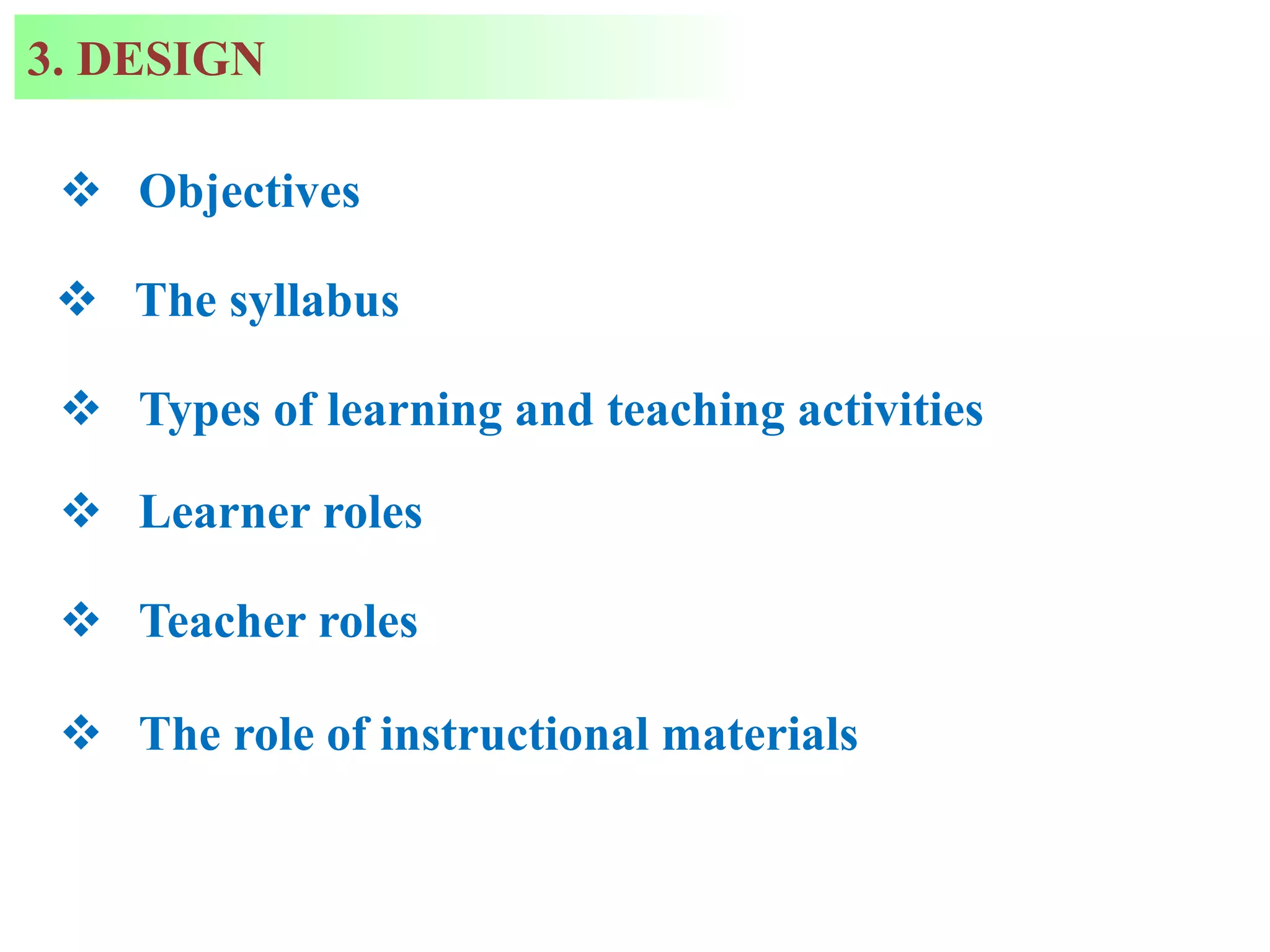 3. DESIGN

❖ Objectives

❖ The syllabus

❖ Types of learning and teaching activities

❖ Learner roles

❖ Teacher roles

❖ The role of instructional materials